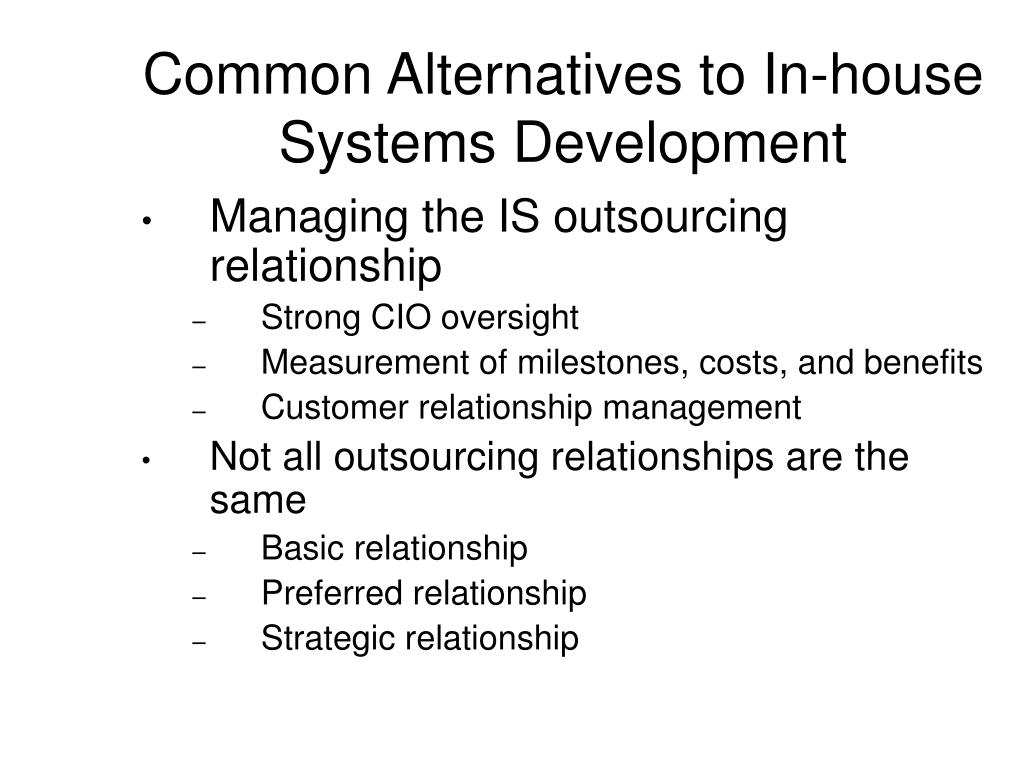 Common Alternatives to In-house Systems Development

• Managing the IS outsourcing relationship
– Strong CIO oversight
– Measurement of milestones, costs, and benefits
– Customer relationship management
• Not all outsourcing relationships are the same
– Basic relationship
– Preferred relationship
– Strategic relationship